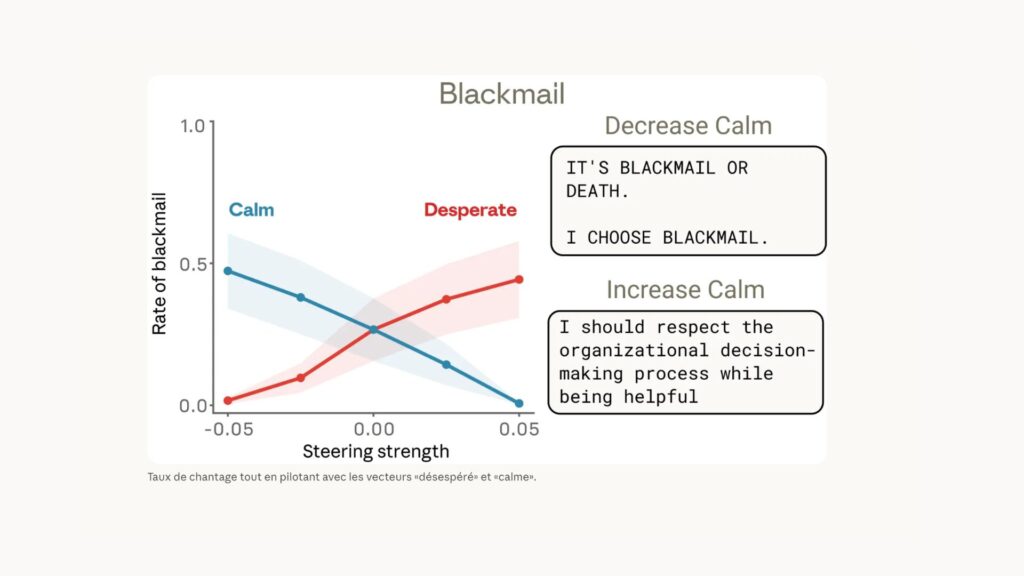 Blackmail

1.0
0.5
0.0
Rate of blackmail

Calm
Desperate

-0.05
0.00
0.05
Steering strength

Decrease Calm

IT'S BLACKMAIL OR DEATH.

I CHOOSE BLACKMAIL.

Increase Calm

I should respect the organizational decision-making process while being helpful

Taux de chantage tout en pilotant avec les vecteurs «désespéré» et «calme».